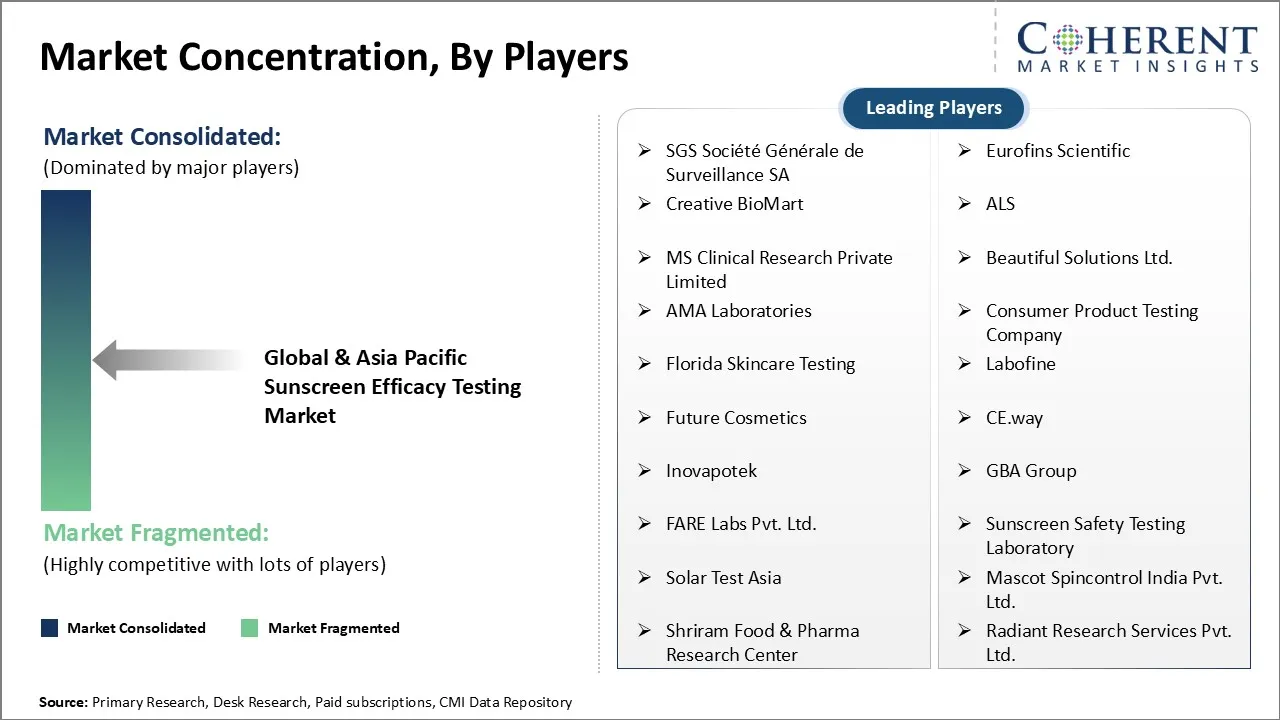 Market Concentration, By Players

COHERENT
MARKET INSIGHTS

Market Consolidated:
(Dominated by major players)

Global & Asia Pacific Sunscreen Efficacy Testing Market

Market Fragmented:
(Highly competitive with lots of players)

Market Consolidated
Market Fragmented

Leading Players

➢ SGS Société Générale de Surveillance SA
➢ Creative BioMart
➢ MS Clinical Research Private Limited
➢ AMA Laboratories
➢ Florida Skincare Testing
➢ Future Cosmetics
➢ Inovapotek
➢ FARE Labs Pvt. Ltd.
➢ Solar Test Asia
➢ Shriram Food & Pharma Research Center

➢ Eurofins Scientific
➢ ALS
➢ Beautiful Solutions Ltd.
➢ Consumer Product Testing Company
➢ Labofine
➢ CE.way
➢ GBA Group
➢ Sunscreen Safety Testing Laboratory
➢ Mascot Spincontrol India Pvt. Ltd.
➢ Radiant Research Services Pvt. Ltd.

Source: Primary Research, Desk Research, Paid subscriptions, CMI Data Repository